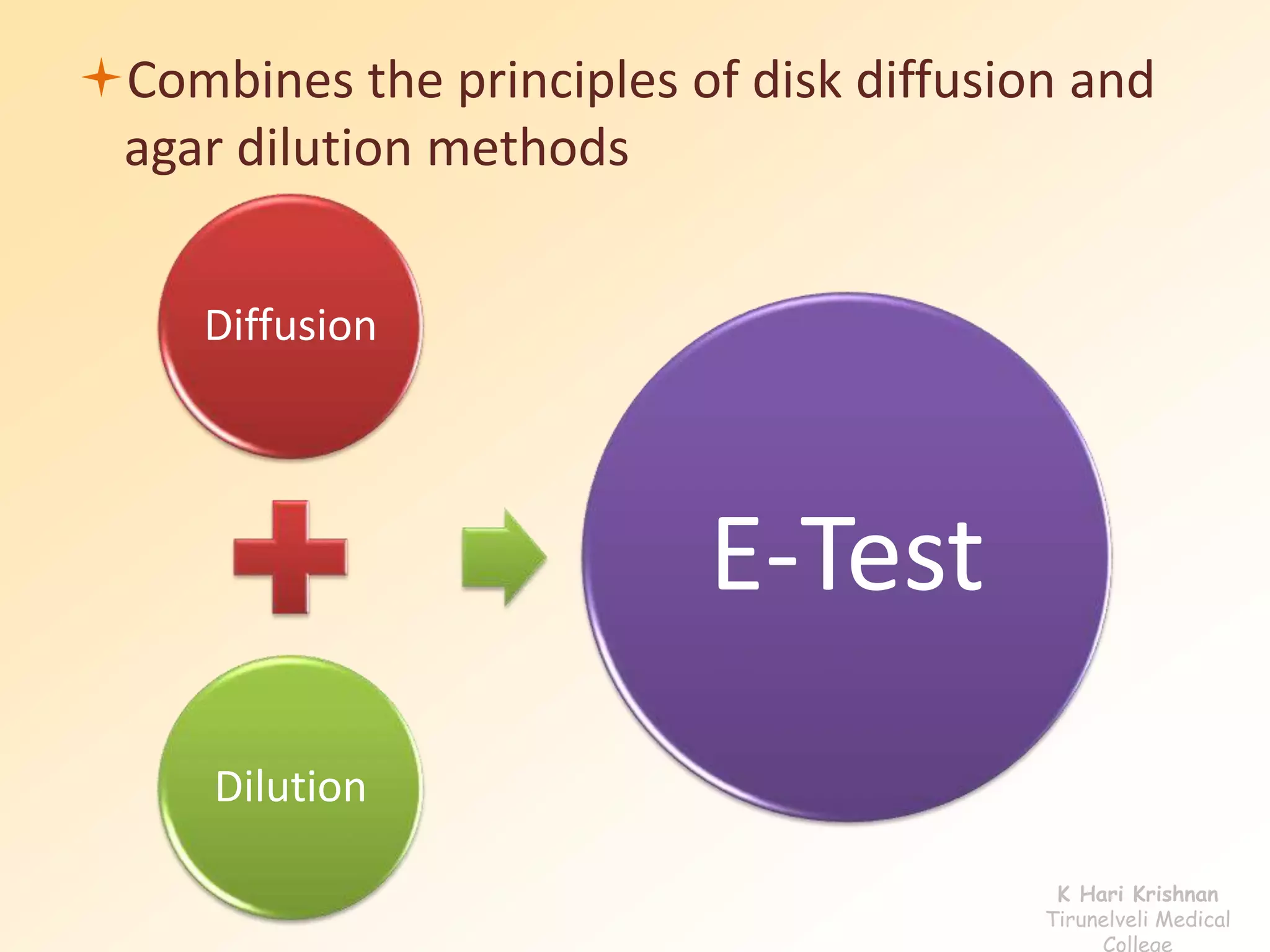 Combines the principles of disk diffusion and agar dilution methods

Diffusion

Dilution

E-Test

K Hari Krishnan
Tirunelveli Medical College